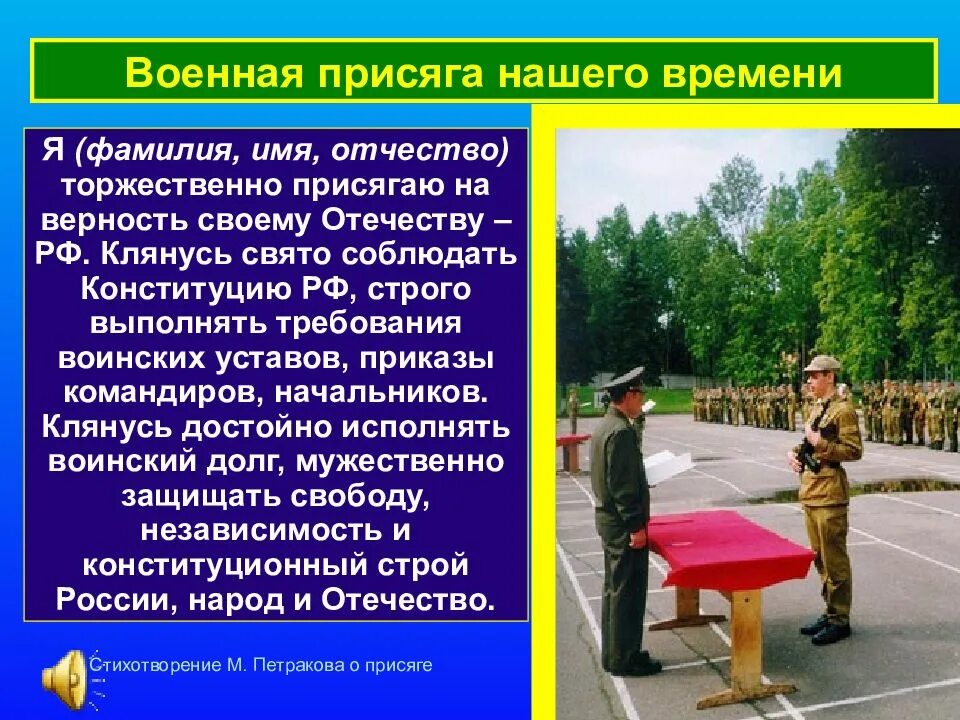 Военная присяга нашего времени

Я (фамилия, имя, отчество) торжественно присягаю на верность своему Отечеству – РФ. Клянусь свято соблюдать Конституцию РФ, строго выполнять требования воинских уставов, приказы командиров, начальников. Клянусь достойно исполнять воинский долг, мужественно защищать свободу, независимость и конституционный строй России, народ и Отечество.

Стихотворение М. Петракова о присяге